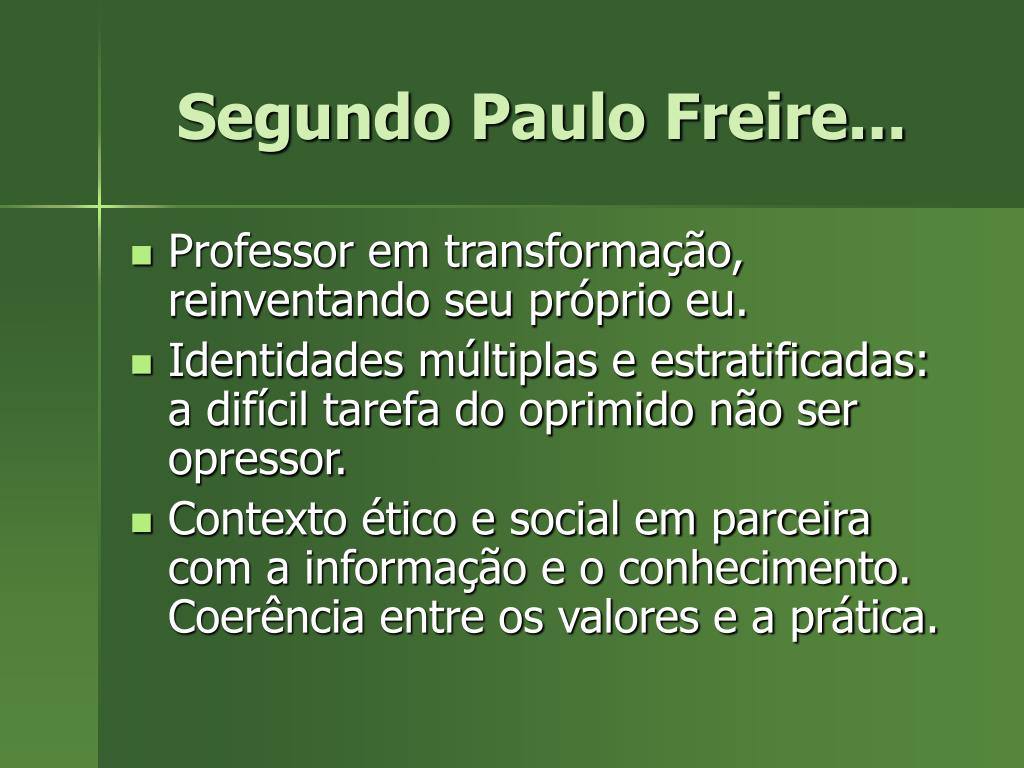 Segundo Paulo Freire...

- Professor em transformação, reinventando seu próprio eu.
- Identidades múltiplas e estratificadas: a difícil tarefa do oprimido não ser opressor.
- Contexto ético e social em parceira com a informação e o conhecimento. Coerência entre os valores e a prática.